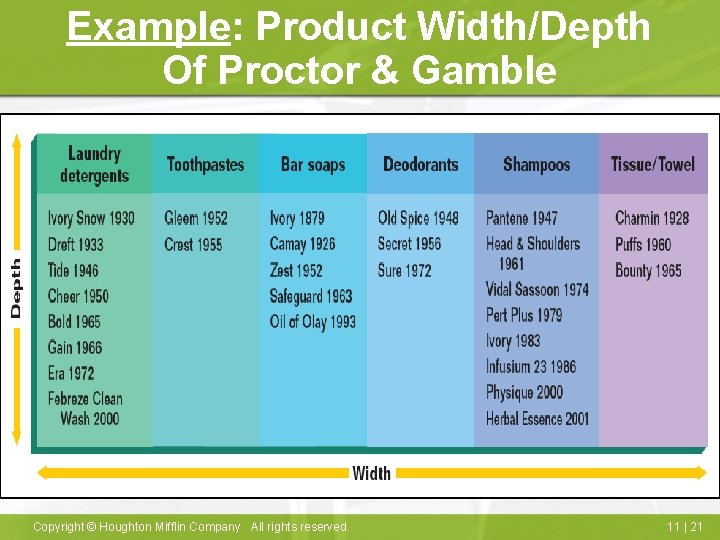 Example: Product Width/Depth Of Proctor & Gamble

Depth

| Laundry detergents | Toothpastes | Bar soaps | Deodorants | Shampoos | Tissue/Towel |
|---|---|---|---|---|---|
| Ivory Snow 1930 | Gleem 1952 | Ivory 1879 | Old Spice 1948 | Pantene 1947 | Charmin 1928 |
| Dreft 1933 | Crest 1955 | Camay 1926 | Secret 1956 | Head & Shoulders 1961 | Puffs 1960 |
| Tide 1946 | | Zest 1952 | Sure 1972 | Vidal Sassoon 1974 | Bounty 1965 |
| Cheer 1950 | | Safeguard 1963 | | Pert Plus 1979 | |
| Bold 1965 | | Oil of Olay 1993 | | Ivory 1983 | |
| Gain 1966 | | | | Infusium 23 1986 | |
| Era 1972 | | | | Physique 2000 | |
| Febreze Clean Wash 2000 | | | | Herbal Essence 2001 | |

Width

Copyright © Houghton Mifflin Company. All rights reserved.

11 | 21